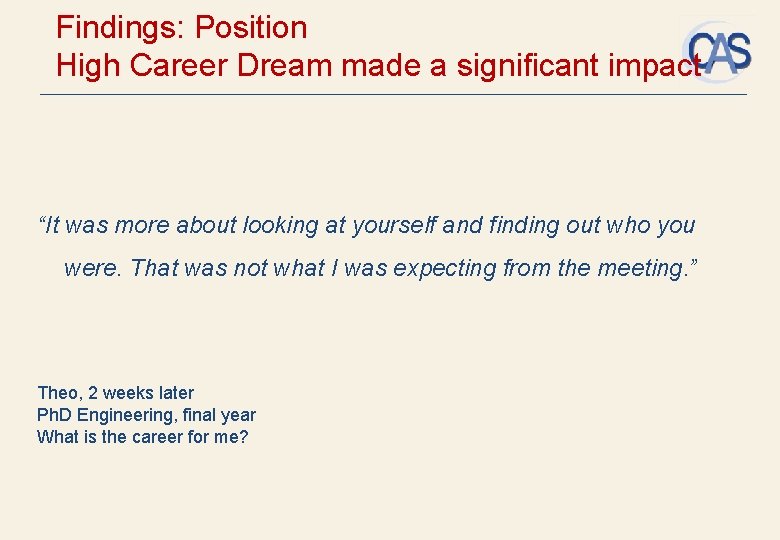 Findings: Position
High Career Dream made a significant impact

CAS

“It was more about looking at yourself and finding out who you were. That was not what I was expecting from the meeting.”

Theo, 2 weeks later
PhD Engineering, final year
What is the career for me?